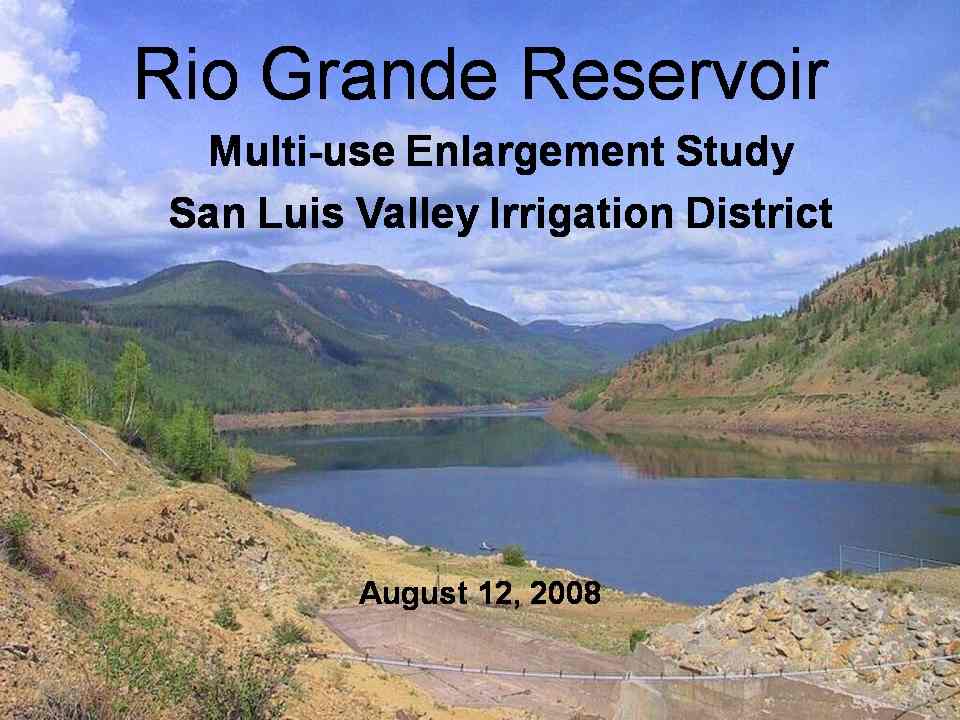 Rio Grande Reservoir

Multi-use Enlargement Study

San Luis Valley Irrigation District

August 12, 2008